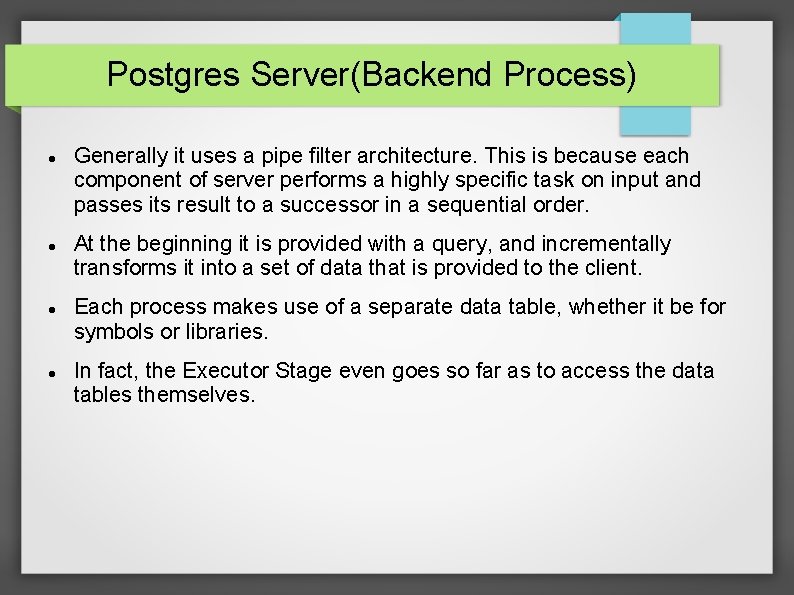 Postgres Server(Backend Process)

- Generally it uses a pipe filter architecture. This is because each component of server performs a highly specific task on input and passes its result to a successor in a sequential order.
- At the beginning it is provided with a query, and incrementally transforms it into a set of data that is provided to the client.
- Each process makes use of a separate data table, whether it be for symbols or libraries.
- In fact, the Executor Stage even goes so far as to access the data tables themselves.